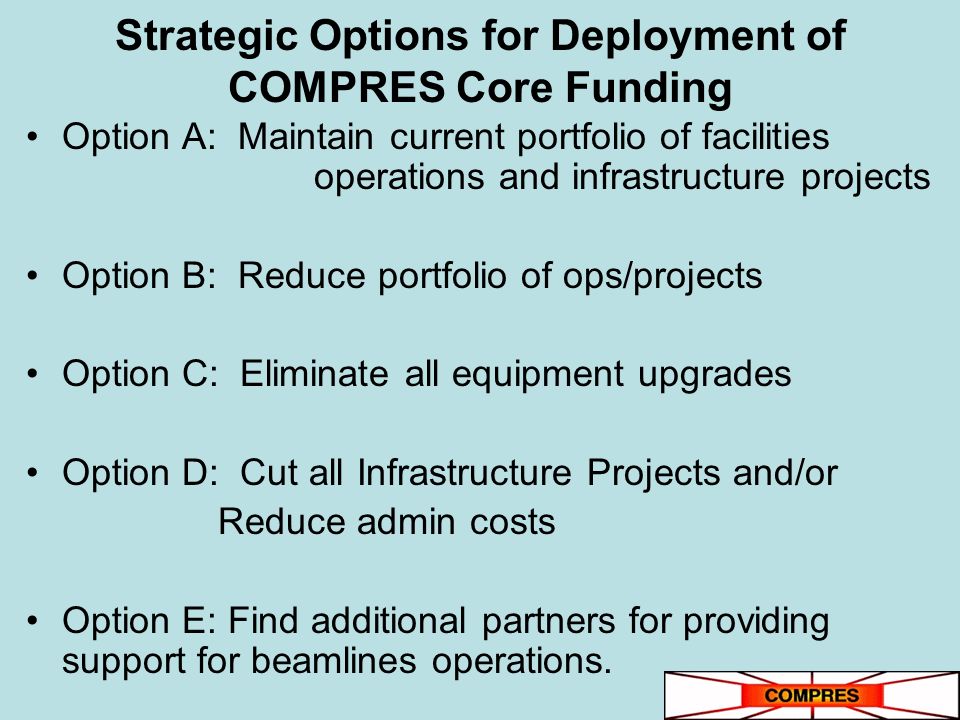 Strategic Options for Deployment of COMPRES Core Funding

• Option A: Maintain current portfolio of facilities operations and infrastructure projects

• Option B: Reduce portfolio of ops/projects

• Option C: Eliminate all equipment upgrades

• Option D: Cut all Infrastructure Projects and/or Reduce admin costs

• Option E: Find additional partners for providing support for beamlines operations.

COMPRES